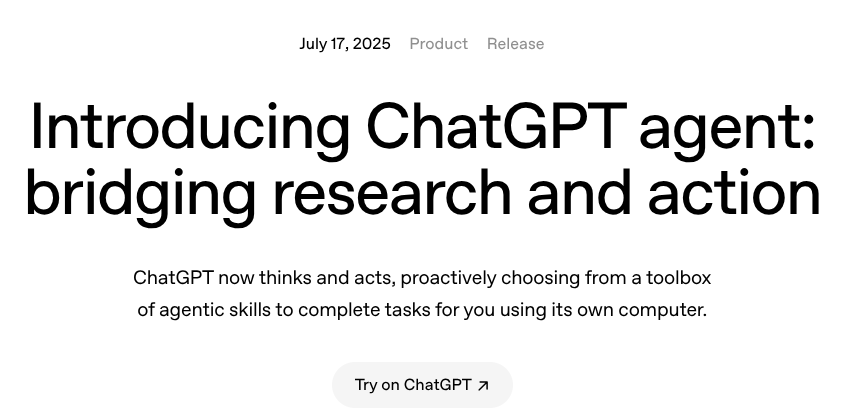 July 17, 2025 Product Release

Introducing ChatGPT agent: bridging research and action

ChatGPT now thinks and acts, proactively choosing from a toolbox of agentic skills to complete tasks for you using its own computer.

Try on ChatGPT ↗